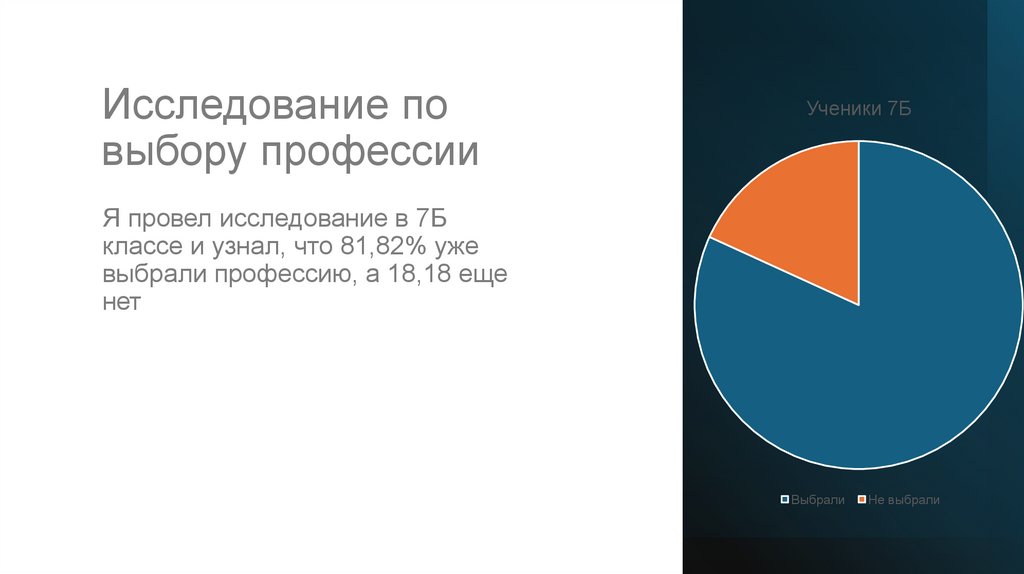 Исследование по выбору профессии

Я провел исследование в 7Б классе и узнал, что 81,82% уже выбрали профессию, а 18,18 еще нет

Ученики 7Б

Выбрали Не выбрали